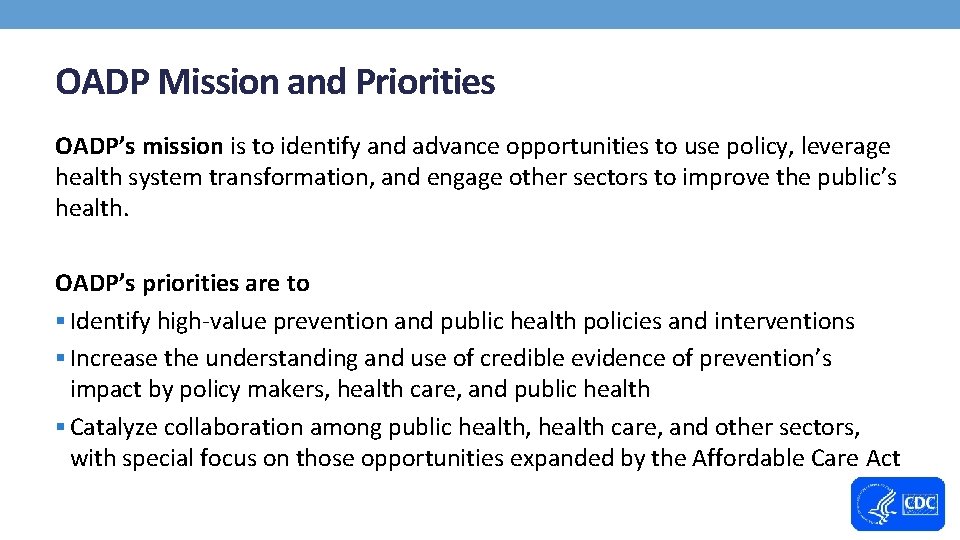 OADP Mission and Priorities

OADP's mission is to identify and advance opportunities to use policy, leverage health system transformation, and engage other sectors to improve the public's health.

OADP's priorities are to
▪ Identify high-value prevention and public health policies and interventions
▪ Increase the understanding and use of credible evidence of prevention's impact by policy makers, health care, and public health
▪ Catalyze collaboration among public health, health care, and other sectors, with special focus on those opportunities expanded by the Affordable Care Act

CDC